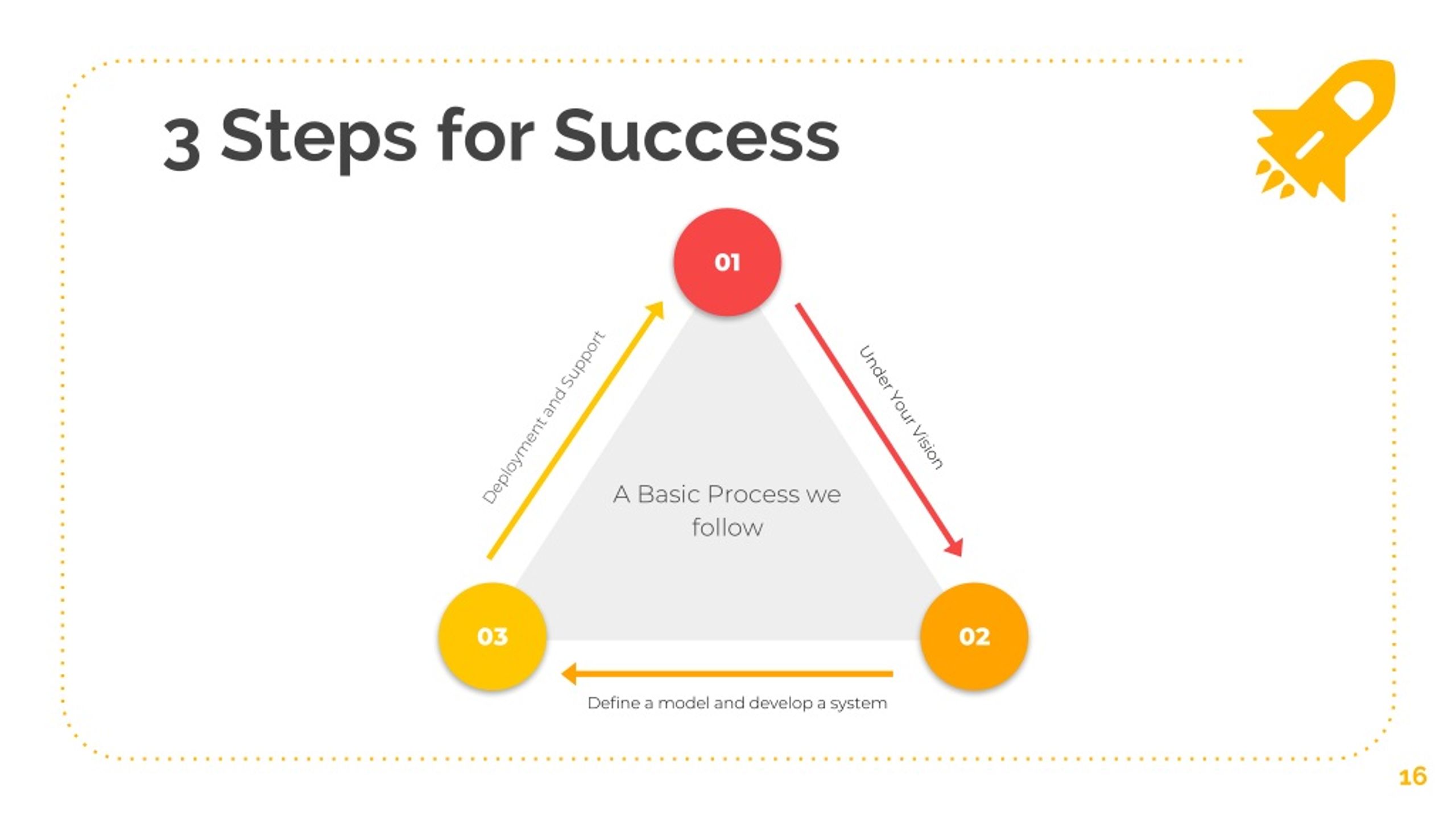 3 Steps for Success

01

Under Your Vision

02

Define a model and develop a system

03

Deployment and Support

A Basic Process we follow

16